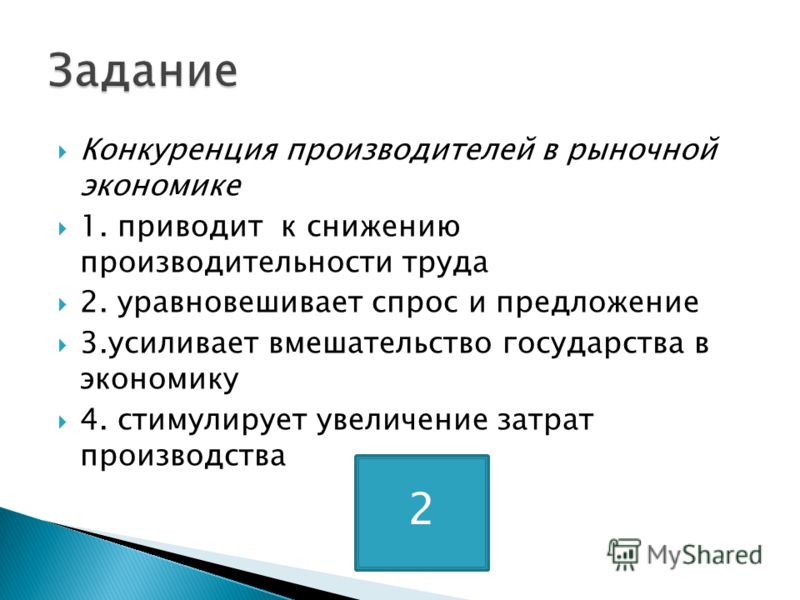 Задание

Конкуренция производителей в рыночной экономике

1. приводит к снижению производительности труда

2. уравновешивает спрос и предложение

3.усиливает вмешательство государства в экономику

4. стимулирует увеличение затрат производства

2

MyShared